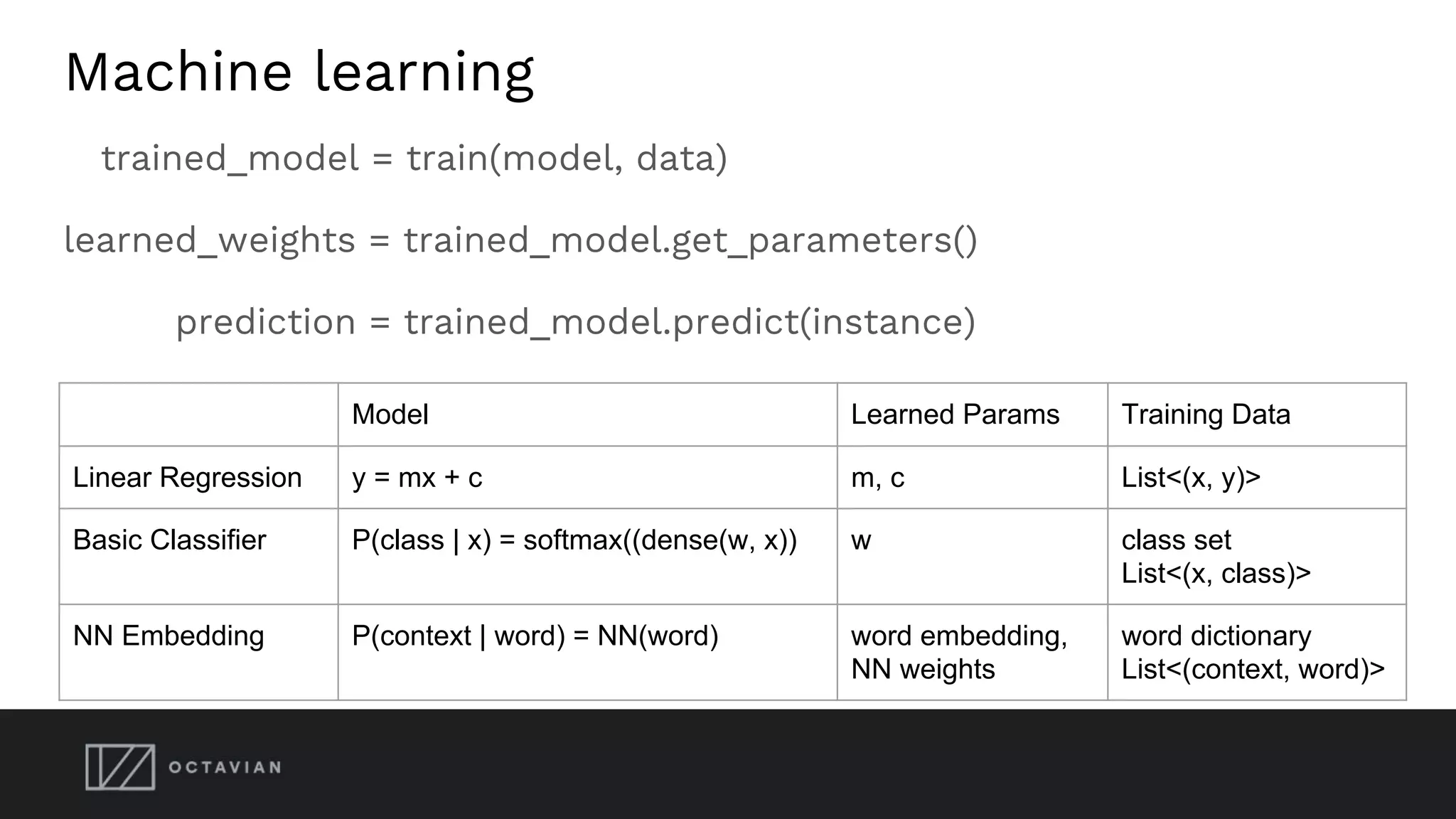 Machine learning

trained_model = train(model, data)

learned_weights = trained_model.get_parameters()

prediction = trained_model.predict(instance)

| | Model | Learned Params | Training Data |
|---|---|---|---|
| Linear Regression | y = mx + c | m, c | List<(x, y)> |
| Basic Classifier | P(class \| x) = softmax((dense(w, x)) | w | class set List<(x, class)> |
| NN Embedding | P(context \| word) = NN(word) | word embedding, NN weights | word dictionary List<(context, word)> |

OCTAVIAN